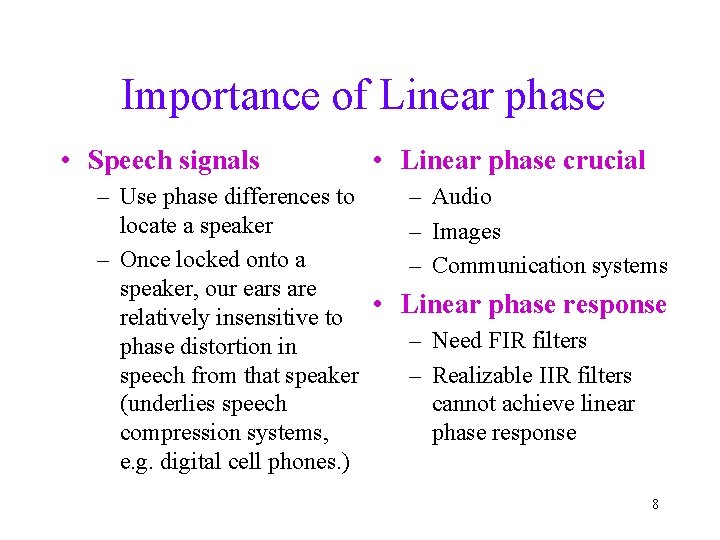 Importance of Linear phase

• Speech signals
– Use phase differences to locate a speaker
– Once locked onto a speaker, our ears are relatively insensitive to phase distortion in speech from that speaker (underlies speech compression systems, e.g. digital cell phones.)

• Linear phase crucial
– Audio
– Images
– Communication systems

• Linear phase response
– Need FIR filters
– Realizable IIR filters cannot achieve linear phase response

8